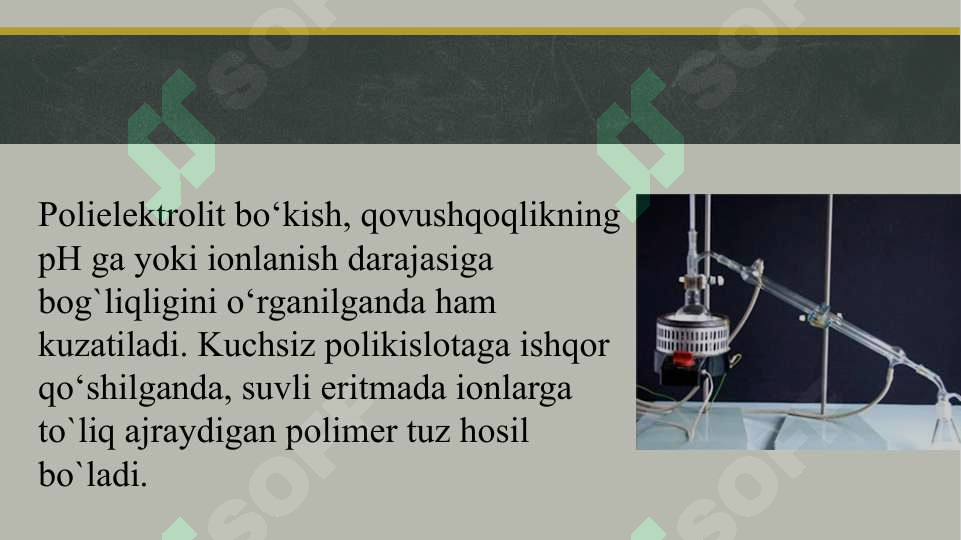 Polielektrolit bo‘kish, qovushqoqlikning pH ga yoki ionlanish darajasiga bog`liqligini o‘rganilganda ham kuzatiladi. Kuchsiz polikislotaga ishqor qo‘shilganda, suvli eritmada ionlarga to`liq ajraydigan polimer tuz hosil bo`ladi.